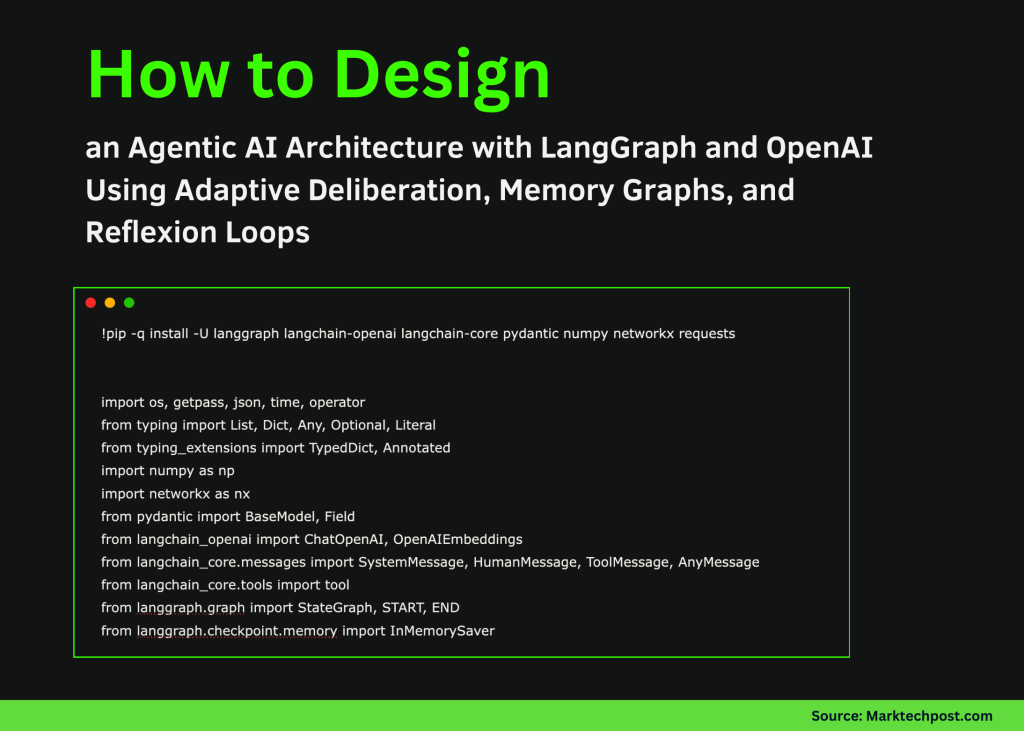 How to Design

an Agentic AI Architecture with LangGraph and OpenAI Using Adaptive Deliberation, Memory Graphs, and Reflexion Loops

!pip -q install -U langgraph langchain-openai langchain-core pydantic numpy networkx requests

import os, getpass, json, time, operator
from typing import List, Dict, Any, Optional, Literal
from typing_extensions import TypedDict, Annotated
import numpy as np
import networkx as nx
from pydantic import BaseModel, Field
from langchain_openai import ChatOpenAI, OpenAIEmbeddings
from langchain_core.messages import SystemMessage, HumanMessage, ToolMessage, AnyMessage
from langchain_core.tools import tool
from langgraph.graph import StateGraph, START, END
from langgraph.checkpoint.memory import InMemorySaver

Source: Marktechpost.com